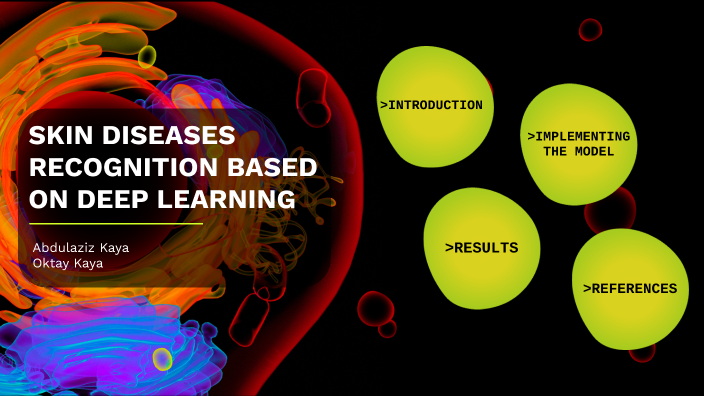 SKIN DISEASES RECOGNITION BASED ON DEEP LEARNING

Abdulaziz Kaya
Oktay Kaya

>INTRODUCTION

>IMPLEMENTING THE MODEL

>RESULTS

>REFERENCES